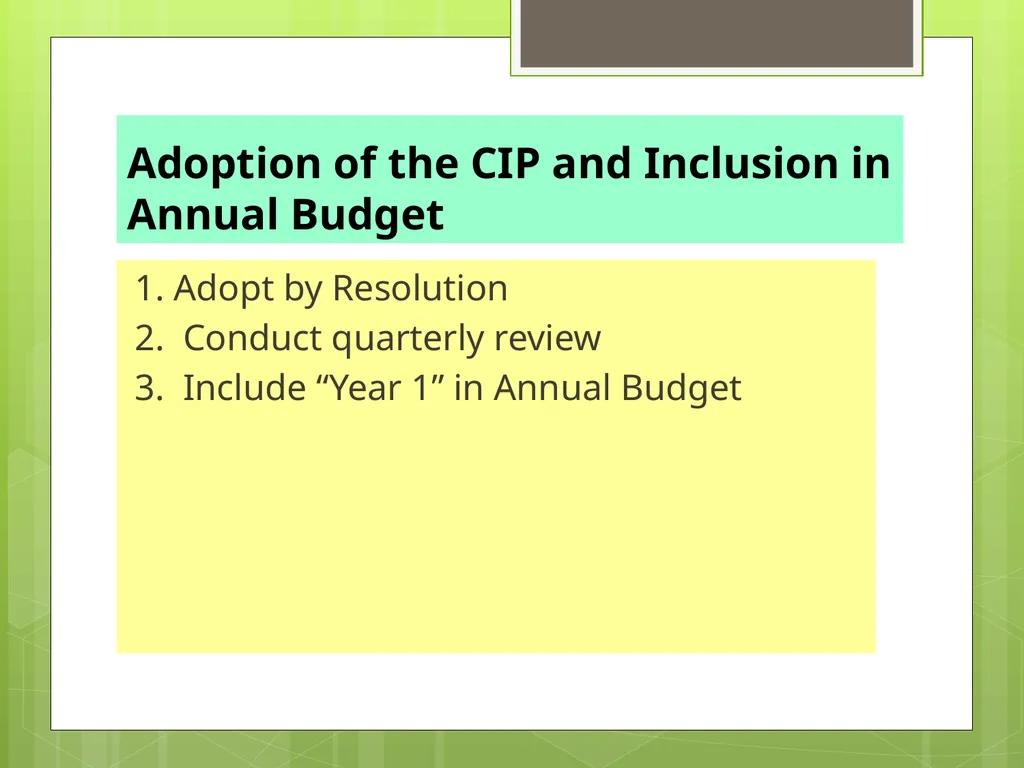 Adoption of the CIP and Inclusion in Annual Budget

1. Adopt by Resolution
2. Conduct quarterly review
3. Include “Year 1” in Annual Budget